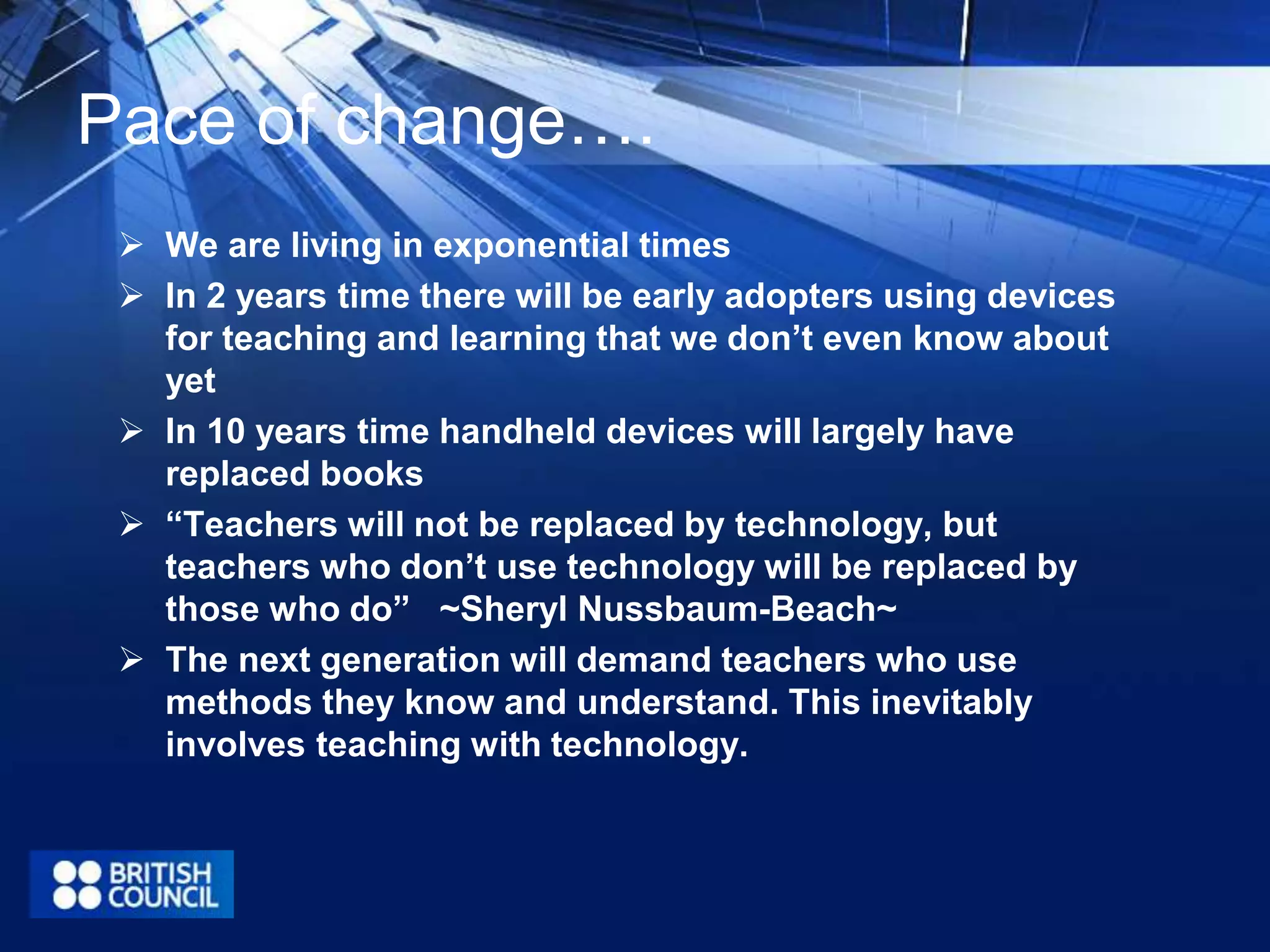 Pace of change….

➢ We are living in exponential times
➢ In 2 years time there will be early adopters using devices for teaching and learning that we don’t even know about yet
➢ In 10 years time handheld devices will largely have replaced books
➢ “Teachers will not be replaced by technology, but teachers who don’t use technology will be replaced by those who do” ~Sheryl Nussbaum-Beach~
➢ The next generation will demand teachers who use methods they know and understand. This inevitably involves teaching with technology.

BRITISH COUNCIL